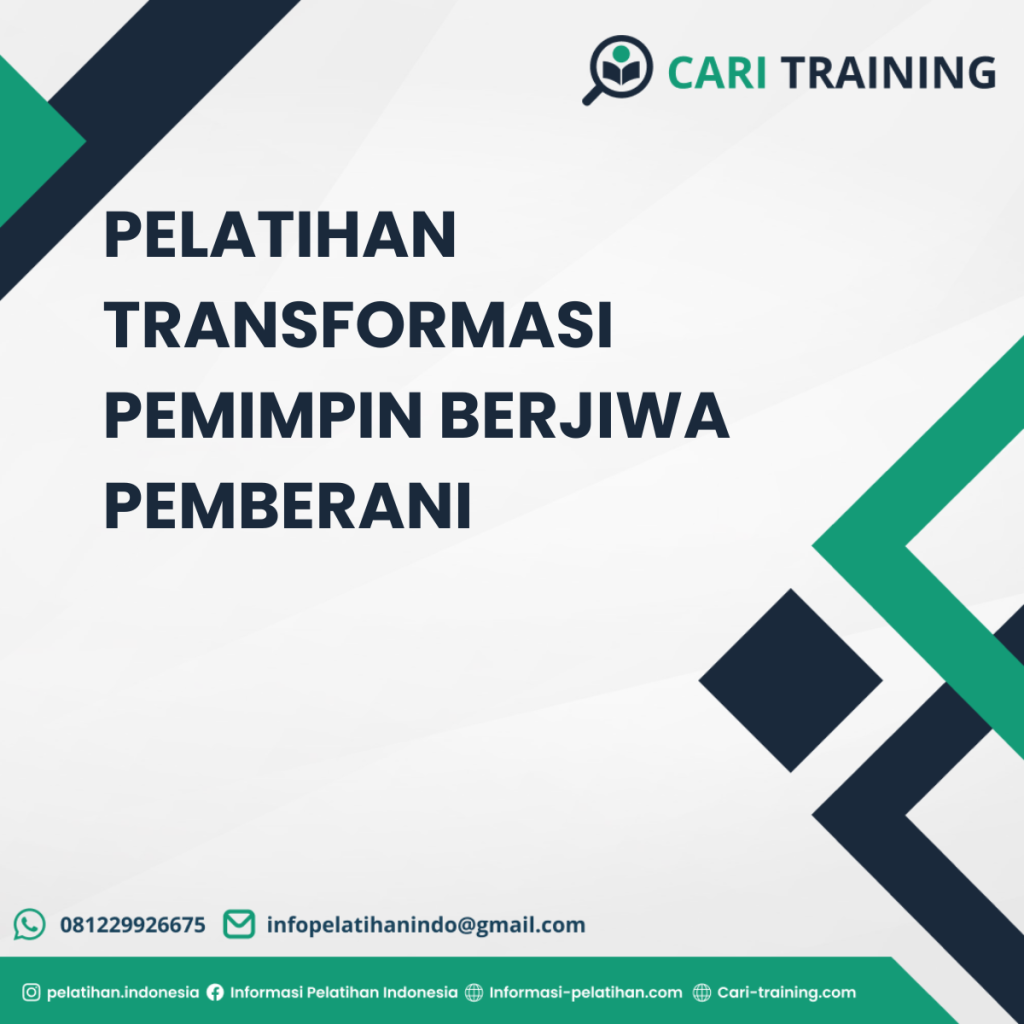 CARI TRAINING

PELATIHAN TRANSFORMASI PEMIMPIN BERJIWA PEMBERANI

081229926675 infopelatihanindo@gmail.com

pelatihan.indonesia Informasi Pelatihan Indonesia Informasi-pelatihan.com Cari-training.com